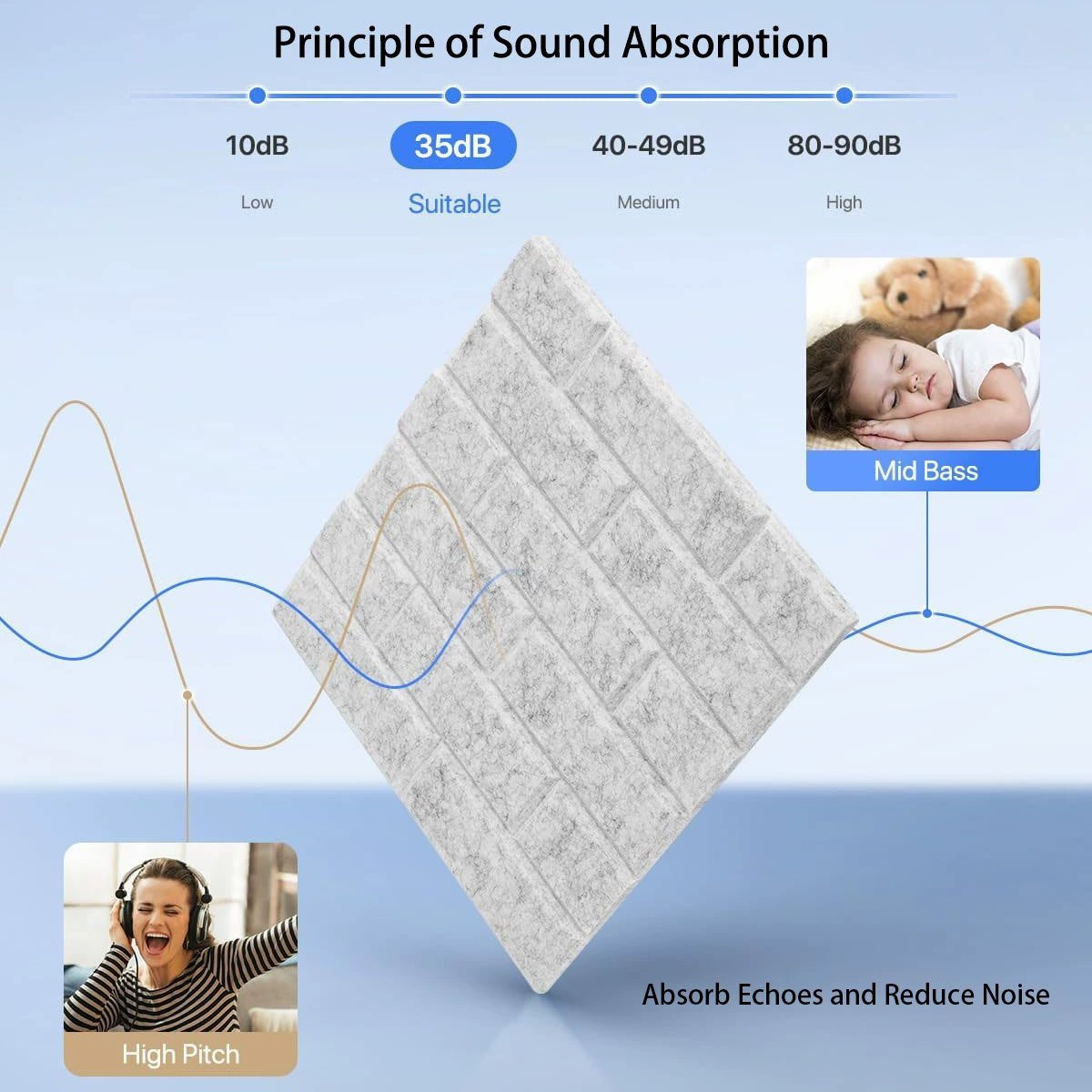 Principle of Sound Absorption

10dB
Low

35dB
Suitable

40-49dB
Medium

80-90dB
High

Mid Bass

High Pitch

Absorb Echoes and Reduce Noise